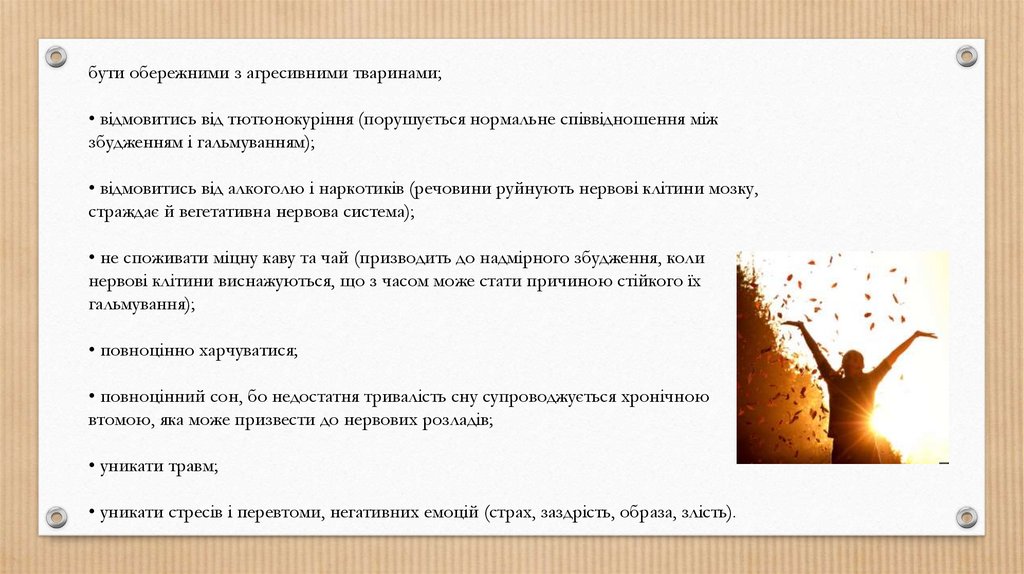 бути обережними з агресивними тваринами;

• відмовитись від тютюнокуріння (порушується нормальне співвідношення між збудженням і гальмуванням);

• відмовитись від алкоголю і наркотиків (речовини руйнують нервові клітини мозку, страждає й вегетативна нервова система);

• не споживати міцну каву та чай (призводить до надмірного збудження, коли нервові клітини виснажуються, що з часом може стати причиною стійкого їх гальмування);

• повноцінно харчуватися;

• повноцінний сон, бо недостатня тривалість сну супроводжується хронічною втомою, яка може призвести до нервових розладів;

• уникати травм;

• уникати стресів і перевтоми, негативних емоцій (страх, заздрість, образа, злість).